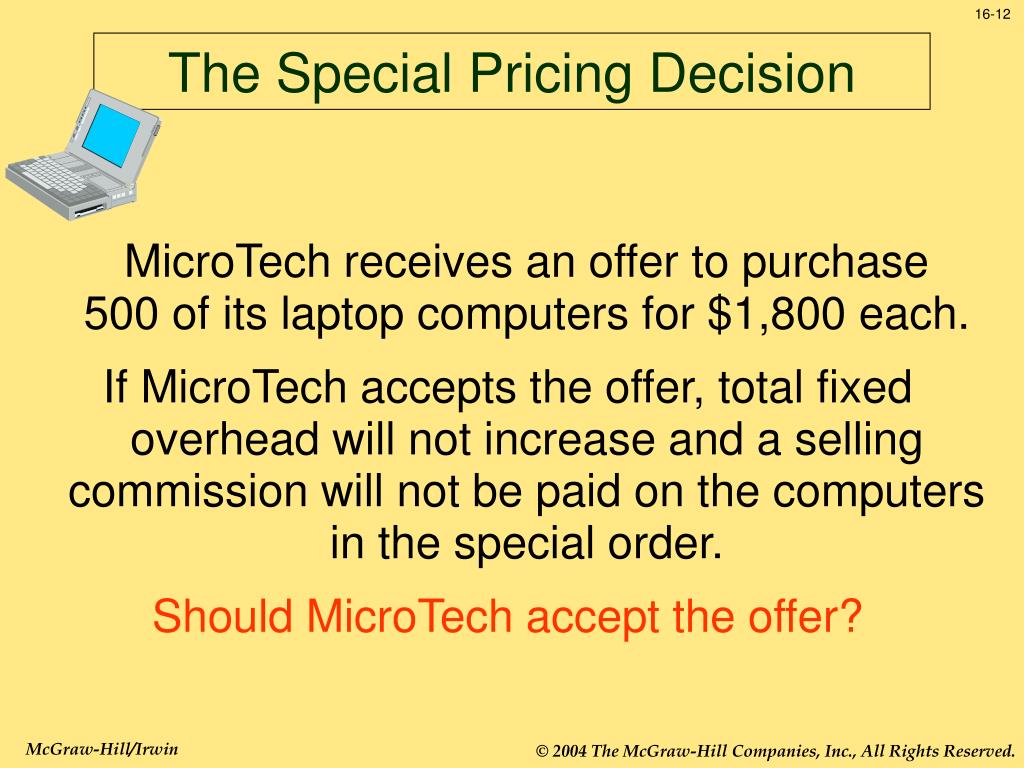 16-12

The Special Pricing Decision

MicroTech receives an offer to purchase 500 of its laptop computers for \$1,800 each.

If MicroTech accepts the offer, total fixed overhead will not increase and a selling commission will not be paid on the computers in the special order.

Should MicroTech accept the offer?

McGraw-Hill/Irwin

© 2004 The McGraw-Hill Companies, Inc., All Rights Reserved.